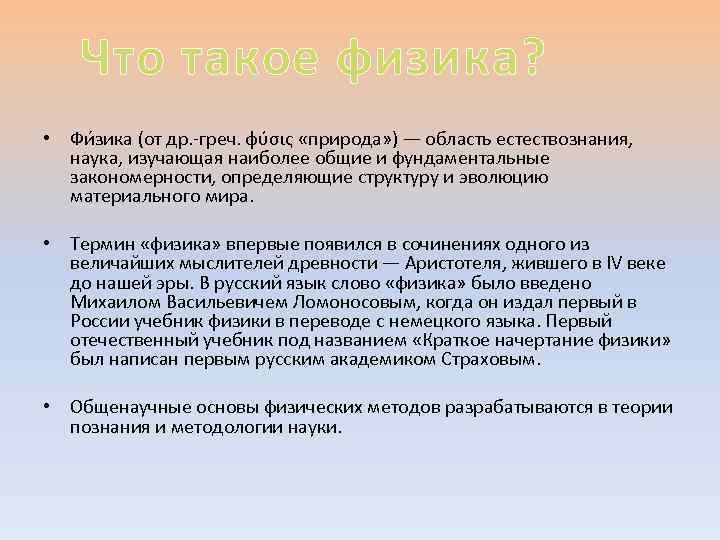 Что такое физика?

• Фи́зика (от др.-греч. φύσις «природа») — область естествознания, наука, изучающая наиболее общие и фундаментальные закономерности, определяющие структуру и эволюцию материального мира.

• Термин «физика» впервые появился в сочинениях одного из величайших мыслителей древности — Аристотеля, жившего в IV веке до нашей эры. В русский язык слово «физика» было введено Михаилом Васильевичем Ломоносовым, когда он издал первый в России учебник физики в переводе с немецкого языка. Первый отечественный учебник под названием «Краткое начертание физики» был написан первым русским академиком Страховым.

• Общенаучные основы физических методов разрабатываются в теории познания и методологии науки.